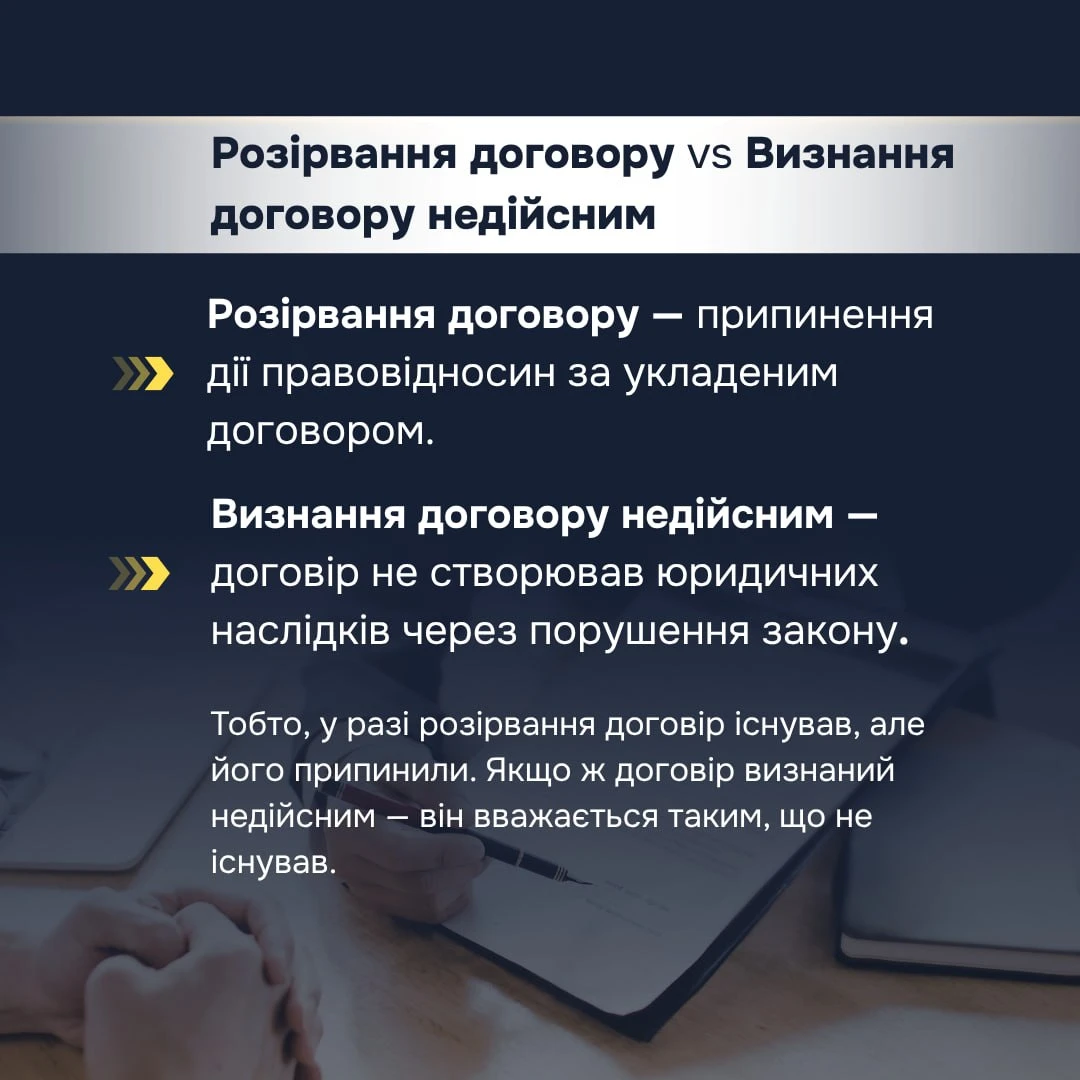 Розірвання договору vs Визнання договору недійсним

Розірвання договору — припинення дії правовідносин за укладеним договором.

Визнання договору недійсним — договір не створював юридичних наслідків через порушення закону.

Тобто, у разі розірвання договір існував, але його припинили. Якщо ж договір визнаний недійсним — він вважається таким, що не існував.